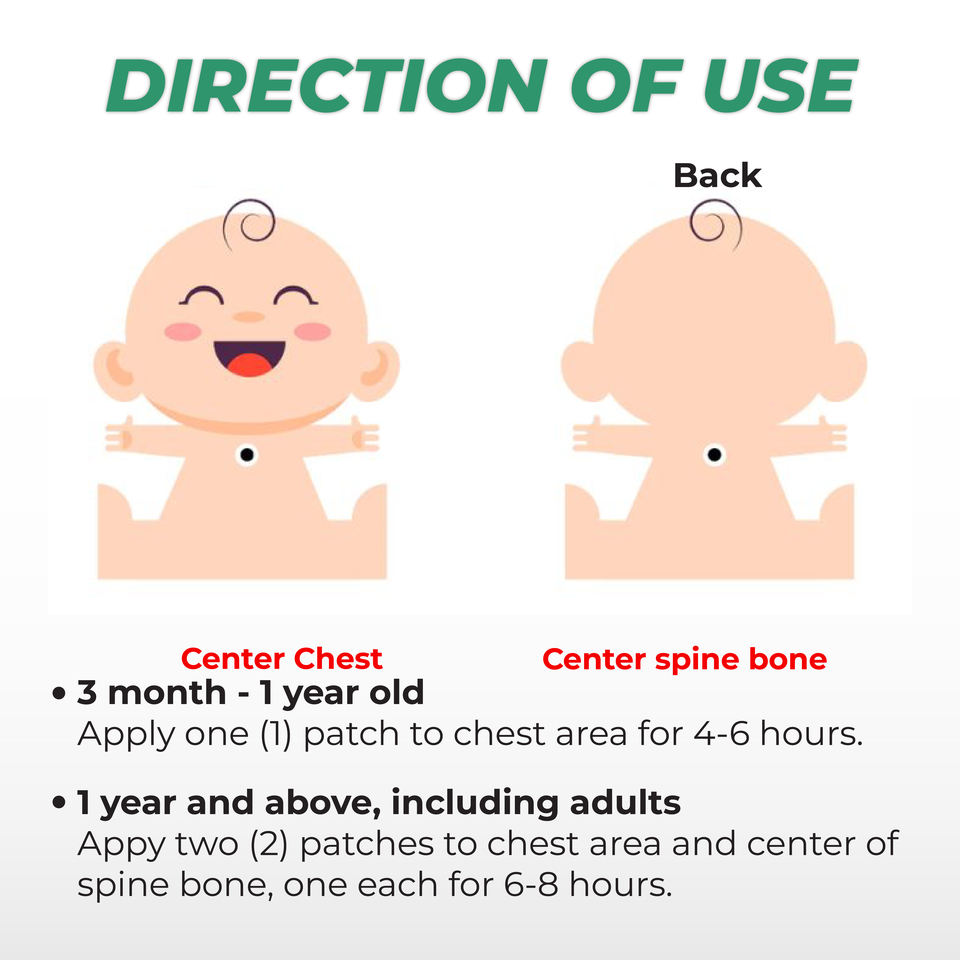 DIRECTION OF USE

Back

Center Chest

Center spine bone

• 3 month - 1 year old
Apply one (1) patch to chest area for 4-6 hours.

• 1 year and above, including adults
Appy two (2) patches to chest area and center of spine bone, one each for 6-8 hours.